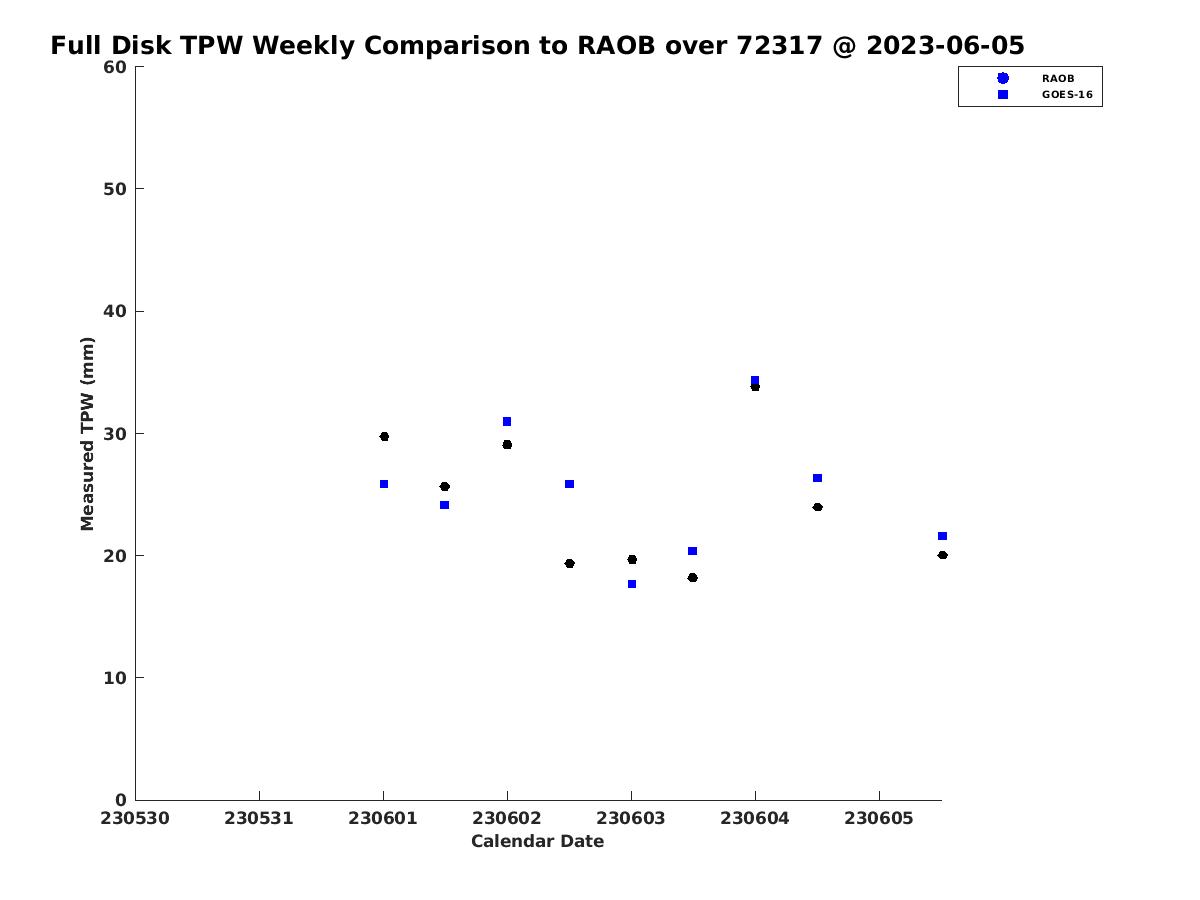 Full Disk TPW Weekly Comparison to RAOB over 72317 @ 2023-06-05

RAOB
GOES-16

Measured TPW (mm)

60
50
40
30
20
10
0

230530
230531
230601
230602
230603
230604
230605

Calendar Date